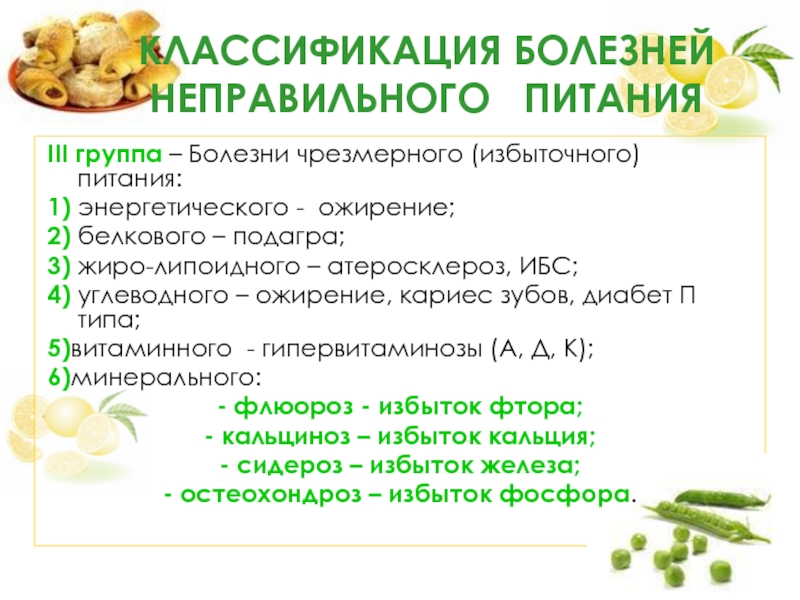 КЛАССИФИКАЦИЯ БОЛЕЗНЕЙ НЕПРАВИЛЬНОГО ПИТАНИЯ

III группа – Болезни чрезмерного (избыточного) питания:

1) энергетического - ожирение;

2) белкового – подагра;

3) жиро-липоидного – атеросклероз, ИБС;

4) углеводного – ожирение, кариес зубов, диабет П типа;

5)витаминного - гипервитаминозы (А, Д, К);

6)минерального:

- флюороз - избыток фтора;

- кальциноз – избыток кальция;

- сидероз – избыток железа;

- остеохондроз – избыток фосфора.